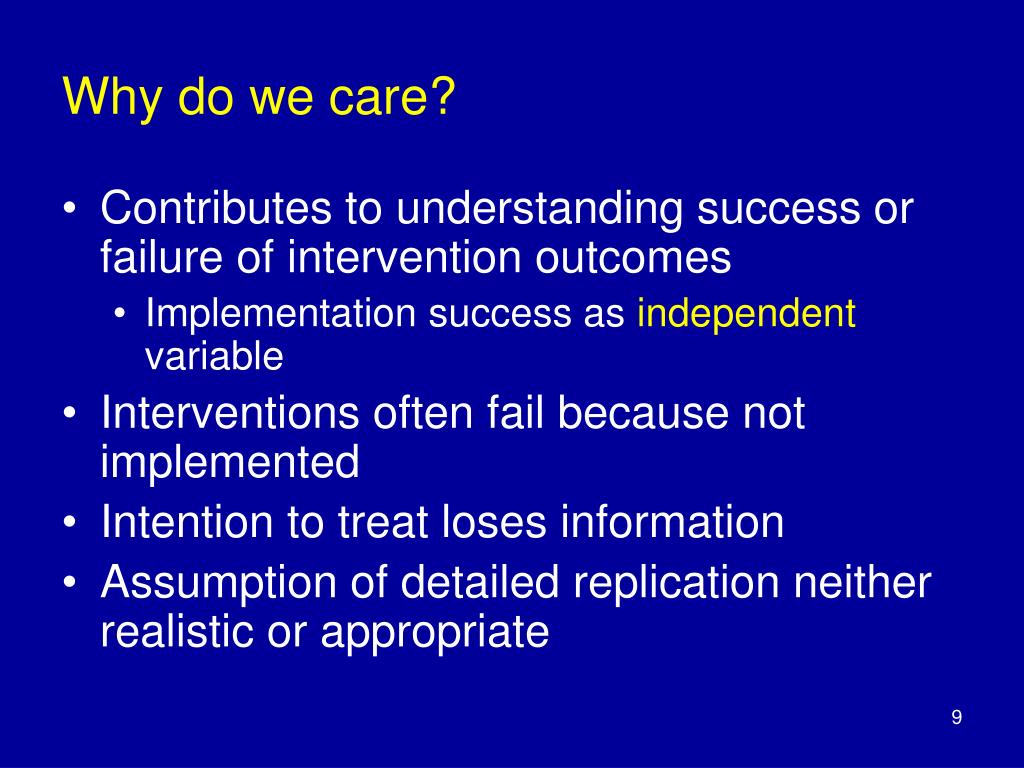 Why do we care?

• Contributes to understanding success or failure of intervention outcomes
  • Implementation success as independent variable
• Interventions often fail because not implemented
• Intention to treat loses information
• Assumption of detailed replication neither realistic or appropriate

9